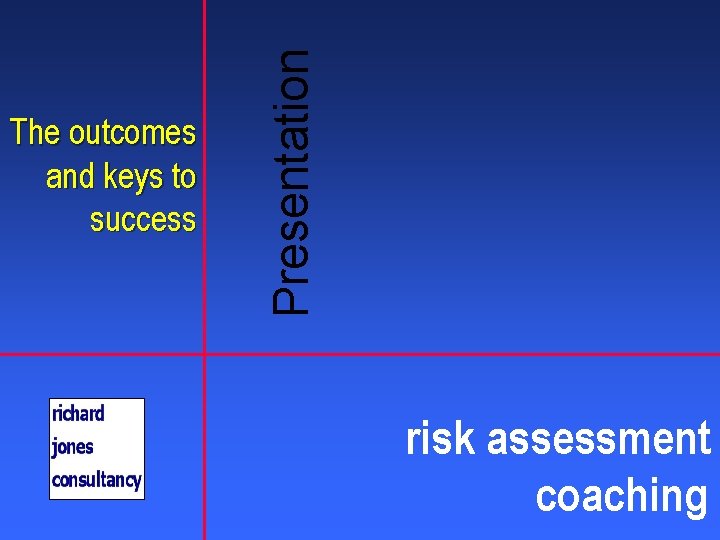 The outcomes and keys to success

Presentation

richard
jones
consultancy

risk assessment
coaching